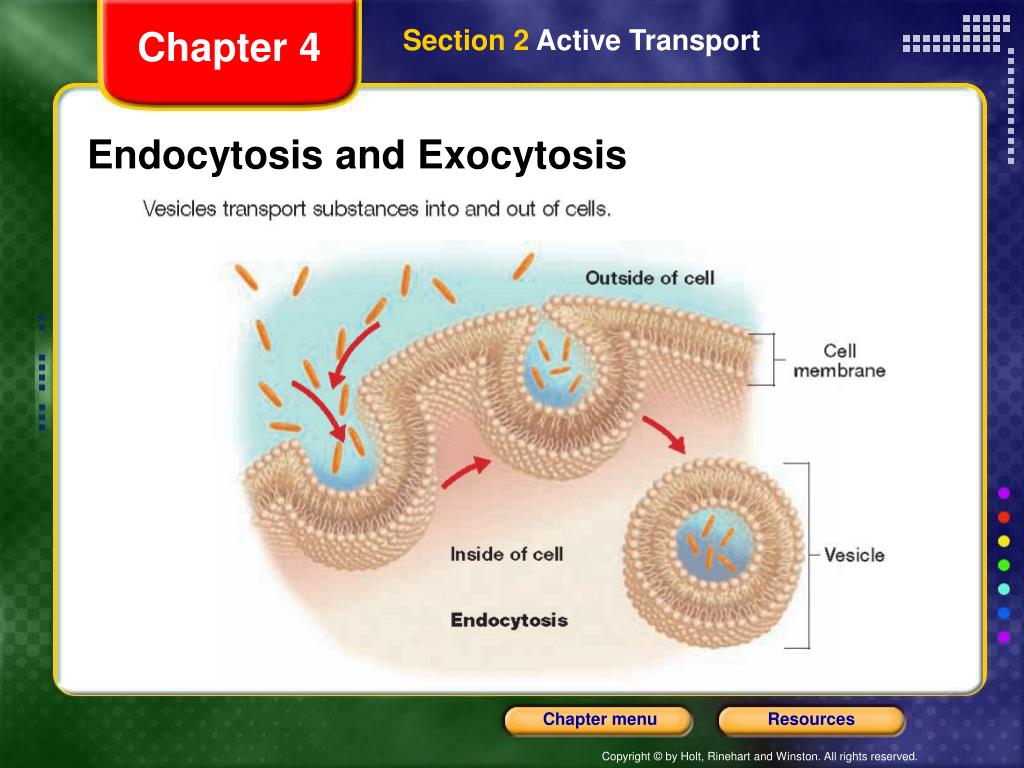 Chapter 4

Section 2 Active Transport

Endocytosis and Exocytosis

Vesicles transport substances into and out of cells.

Outside of cell

Cell membrane

Inside of cell

Vesicle

Endocytosis

Chapter menu

Resources

Copyright © by Holt, Rinehart and Winston. All rights reserved.